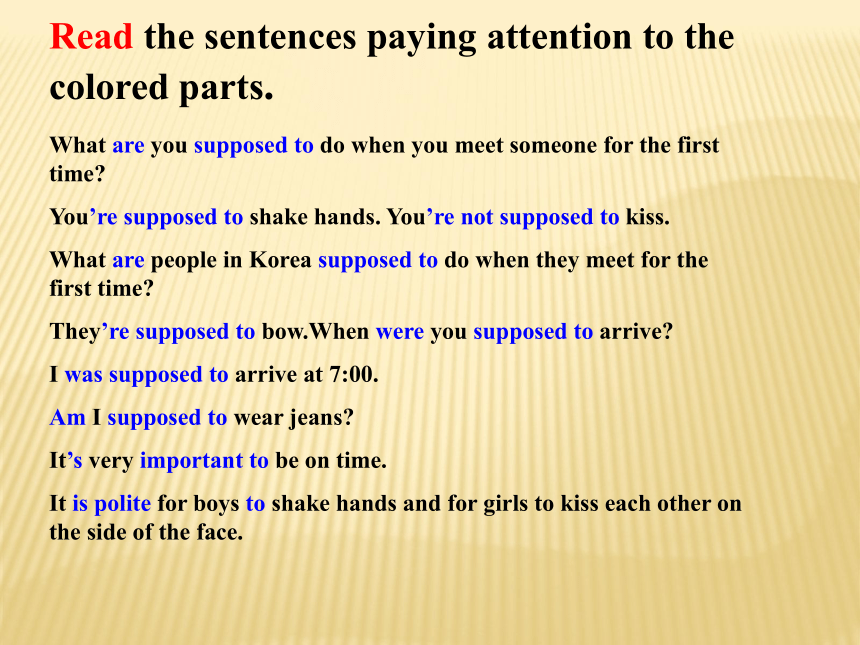 Read the sentences paying attention to the colored parts.

What are you supposed to do when you meet someone for the first time?

You’re supposed to shake hands. You’re not supposed to kiss.

What are people in Korea supposed to do when they meet for the first time?

They’re supposed to bow.When were you supposed to arrive?

I was supposed to arrive at 7:00.

Am I supposed to wear jeans?

It’s very important to be on time.

It is polite for boys to shake hands and for girls to kiss each other on the side of the face.